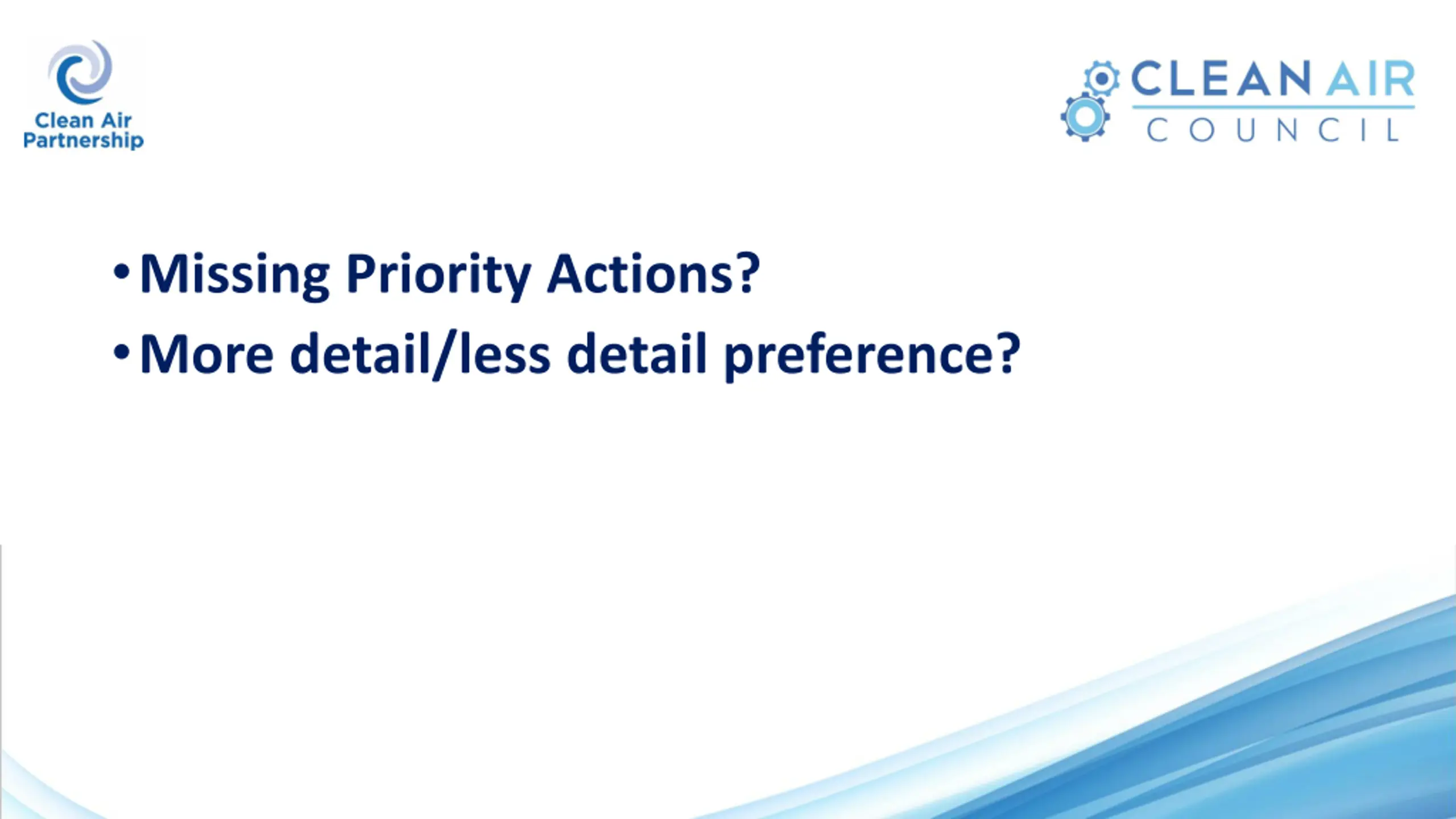 Clean Air Partnership

CLEAN AIR COUNCIL

• Missing Priority Actions?
• More detail/less detail preference?